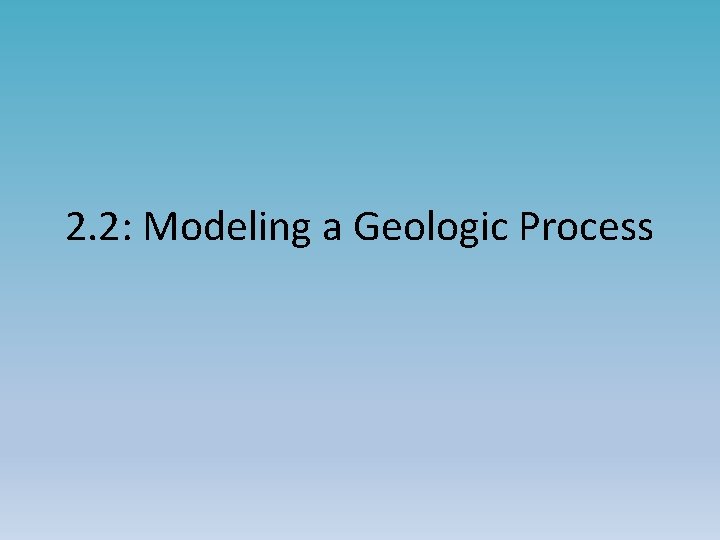 2.2: Modeling a Geologic Process